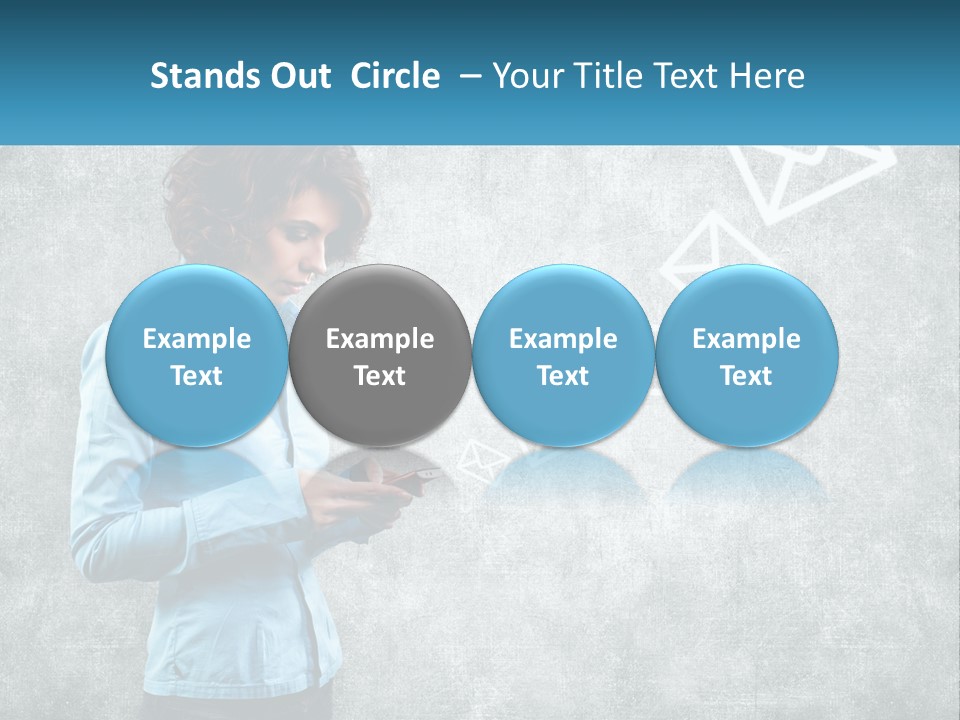 Stands Out Circle – Your Title Text Here

Example Text

Example Text

Example Text

Example Text